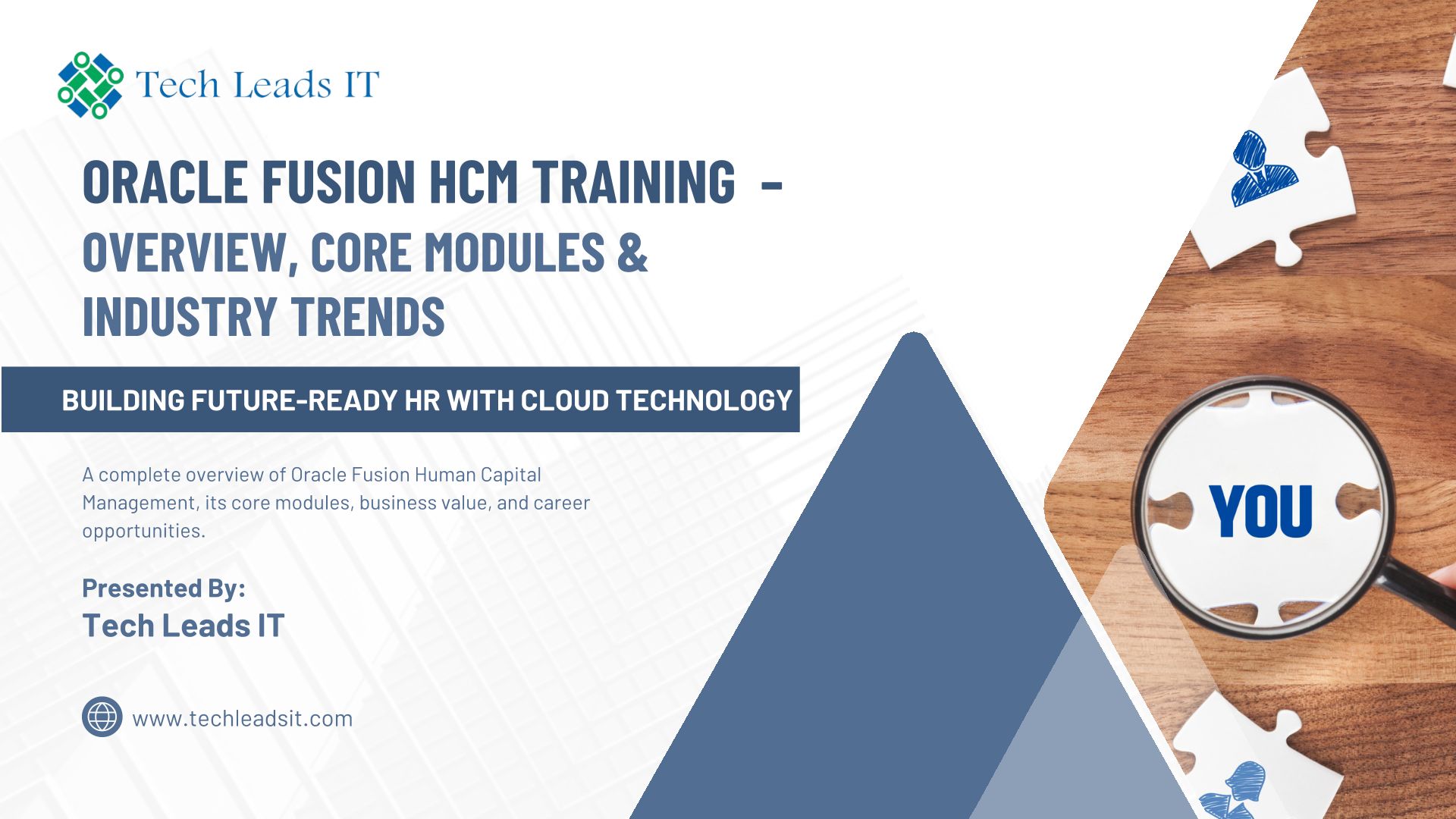 Tech Leads IT

ORACLE FUSION HCM TRAINING – OVERVIEW, CORE MODULES & INDUSTRY TRENDS

BUILDING FUTURE-READY HR WITH CLOUD TECHNOLOGY

A complete overview of Oracle Fusion Human Capital Management, its core modules, business value, and career opportunities.

Presented By:
Tech Leads IT

www.techleadsit.com

YOU